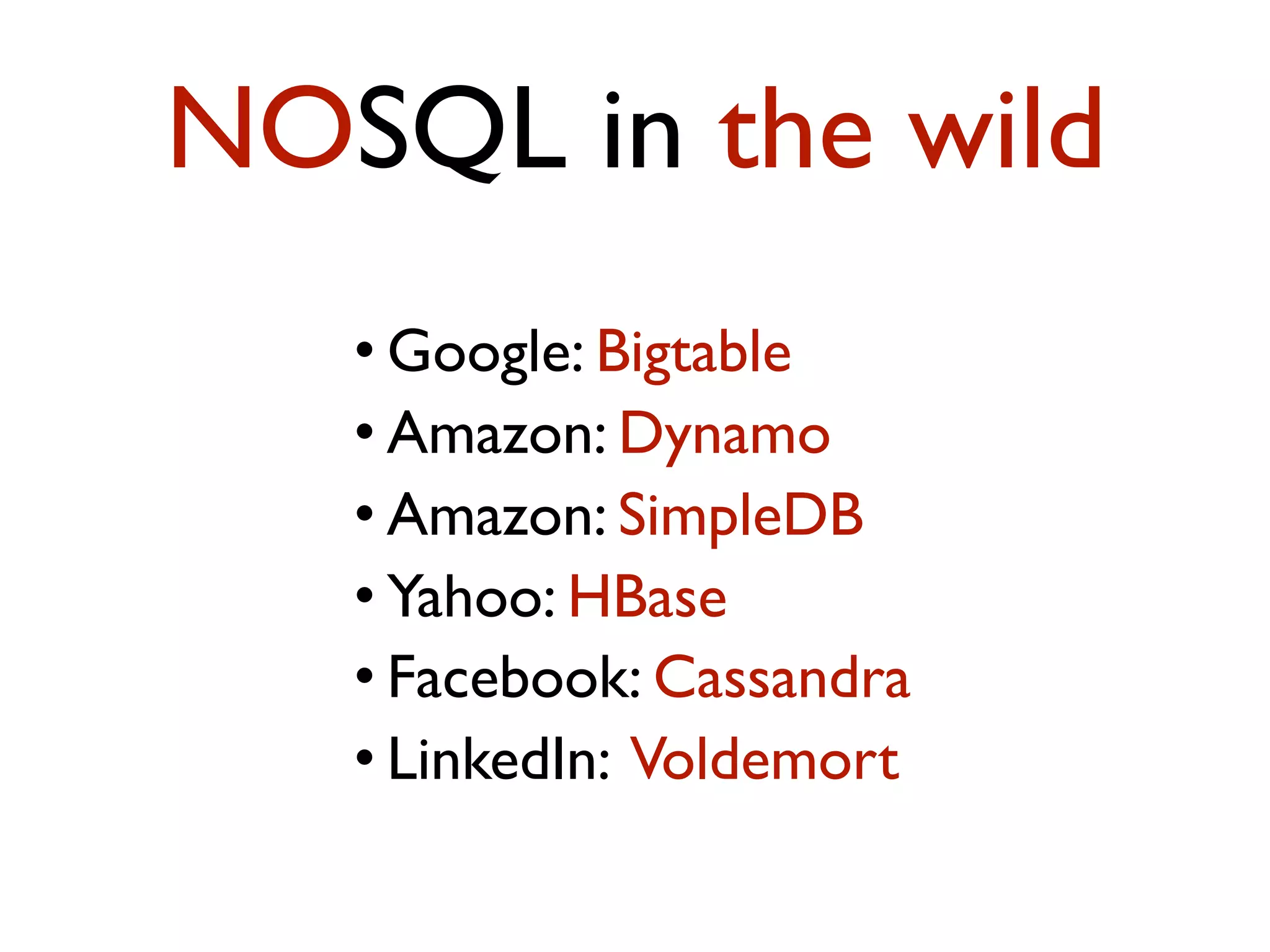 NOSQL in the wild

• Google: Bigtable
• Amazon: Dynamo
• Amazon: SimpleDB
• Yahoo: HBase
• Facebook: Cassandra
• LinkedIn: Voldemort